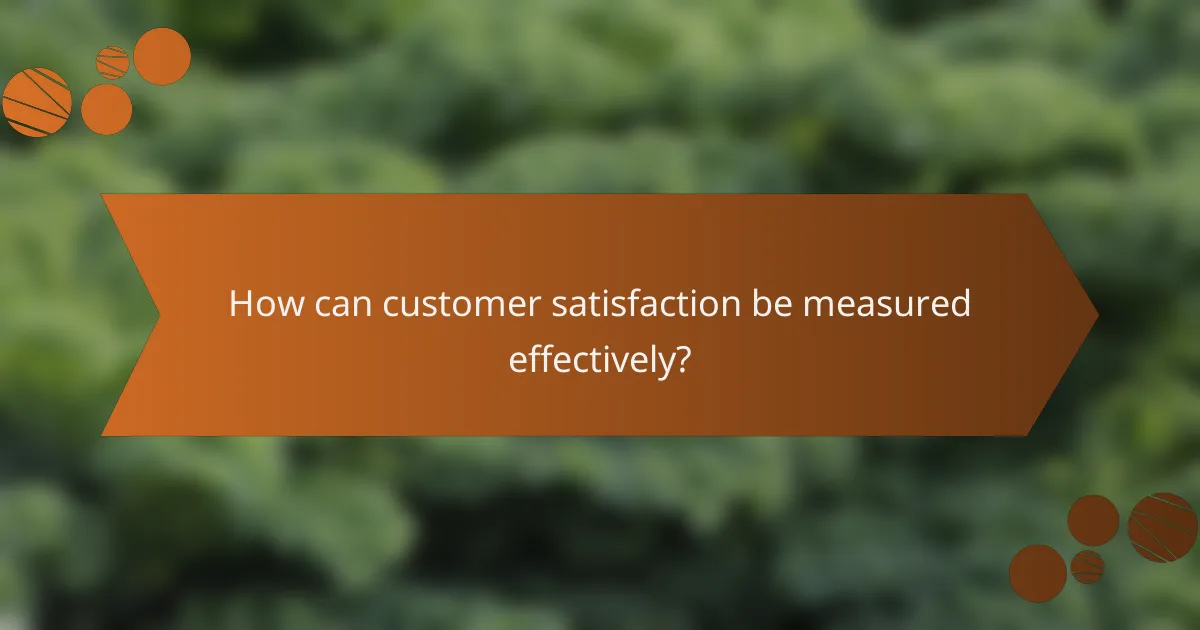 How can customer satisfaction be measured effectively?